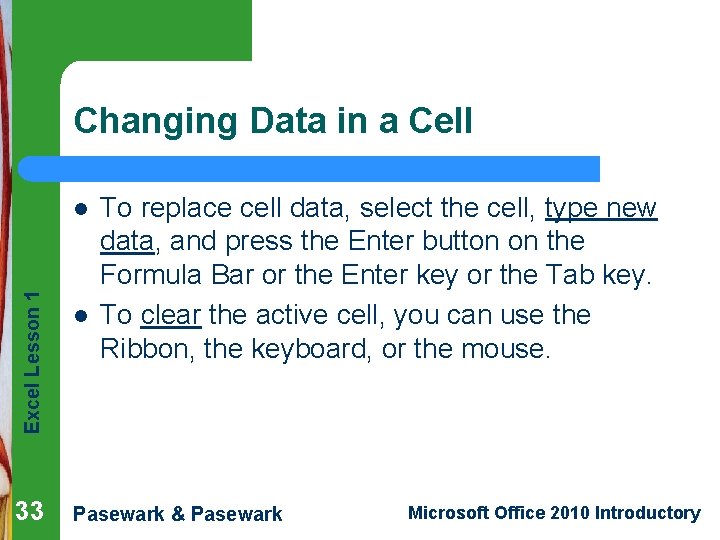 Changing Data in a Cell

- To replace cell data, select the cell, type new data, and press the Enter button on the Formula Bar or the Enter key or the Tab key.
- To clear the active cell, you can use the Ribbon, the keyboard, or the mouse.

Excel Lesson 1

33 Pasewark & Pasewark Microsoft Office 2010 Introductory